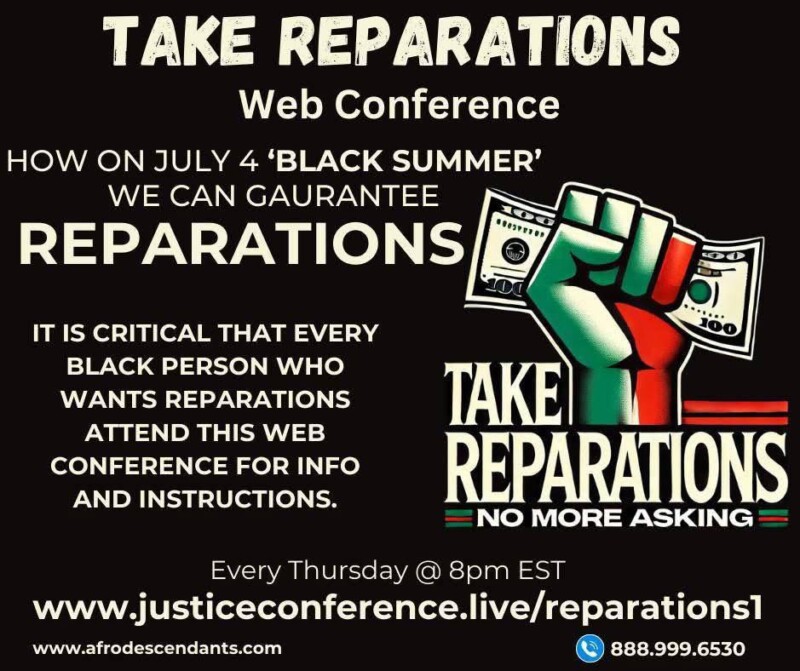 TAKE REPARATIONS
Web Conference

HOW ON JULY 4 'BLACK SUMMER' WE CAN GAURANTEE
REPARATIONS

IT IS CRITICAL THAT EVERY BLACK PERSON WHO WANTS REPARATIONS ATTEND THIS WEB CONFERENCE FOR INFO AND INSTRUCTIONS.

100

100

100

TAKE
REPARATIONS
NO MORE ASKING

Every Thursday @ 8pm EST
www.justiceconference.live/reparations1
www.afrodescendants.com
888.999.6530